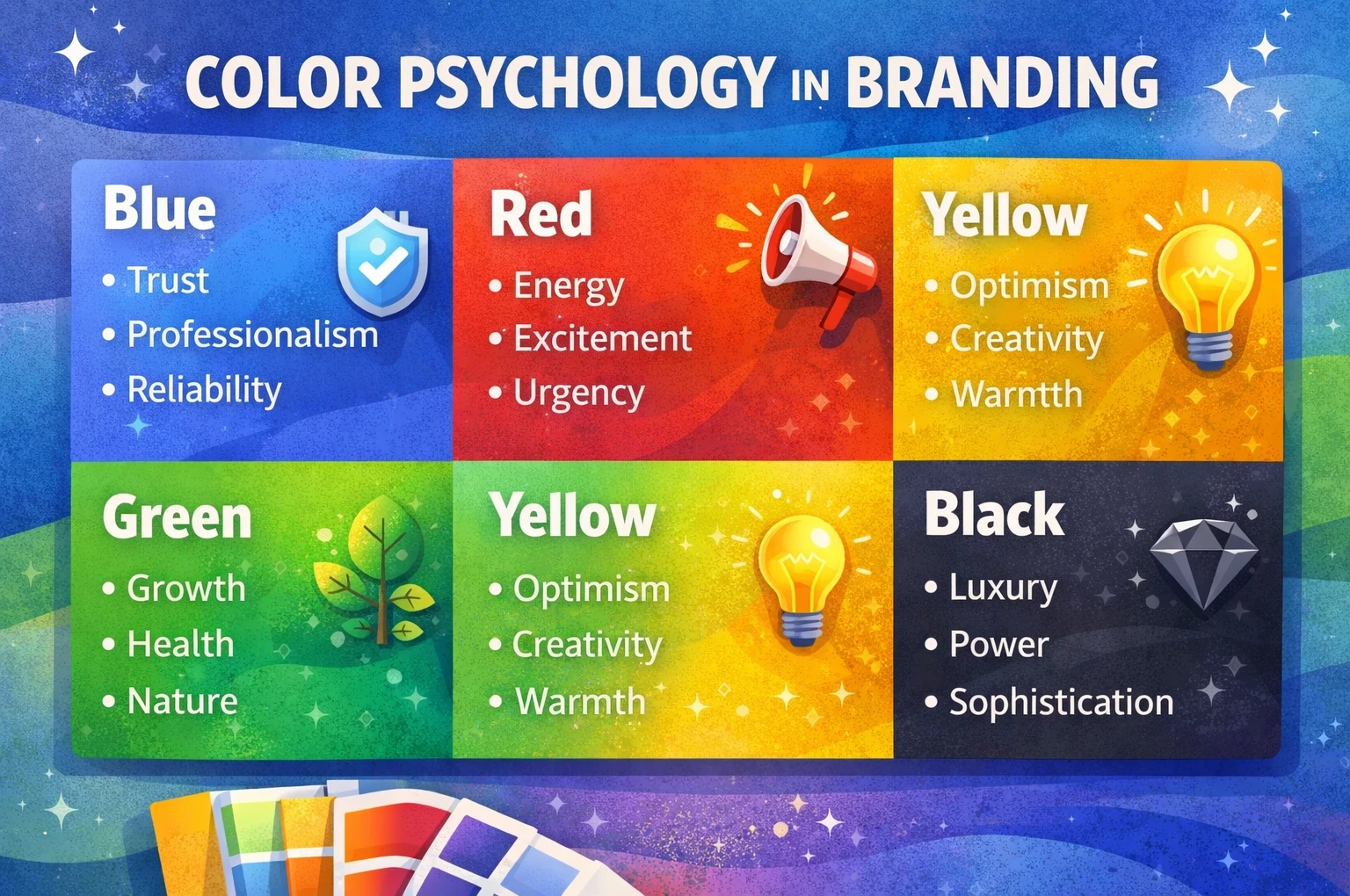 COLOR PSYCHOLOGY IN BRANDING

Blue
• Trust
• Professionalism
• Reliability

Red
• Energy
• Excitement
• Urgency

Yellow
• Optimism
• Creativity
• Warmtth

Green
• Growth
• Health
• Nature

Yellow
• Optimism
• Creativity
• Warmth

Black
• Luxury
• Power
• Sophistication